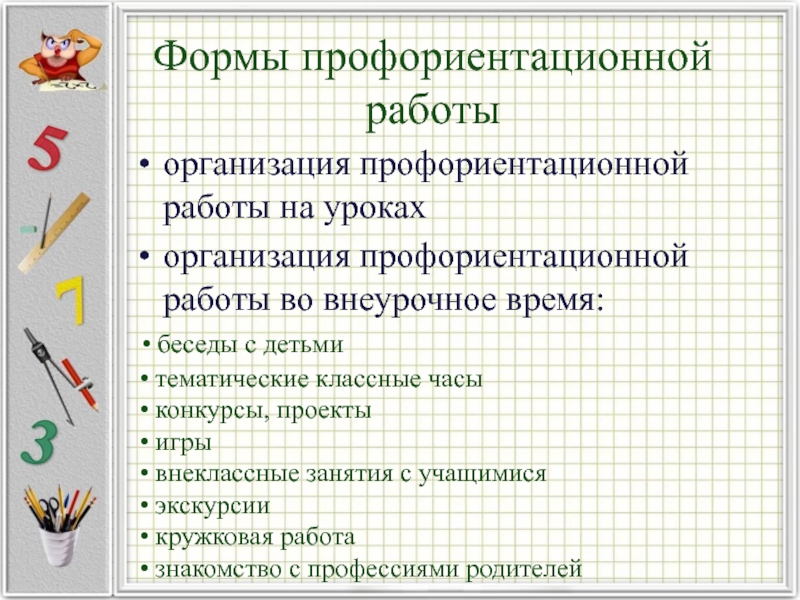 5

7

3

Формы профориентационной работы

• организация профориентационной работы на уроках

• организация профориентационной работы во внеурочное время:

• беседы с детьми
• тематические классные часы
• конкурсы, проекты
• игры
• внеклассные занятия с учащимися
• экскурсии
• кружковая работа
• знакомство с профессиями родителей